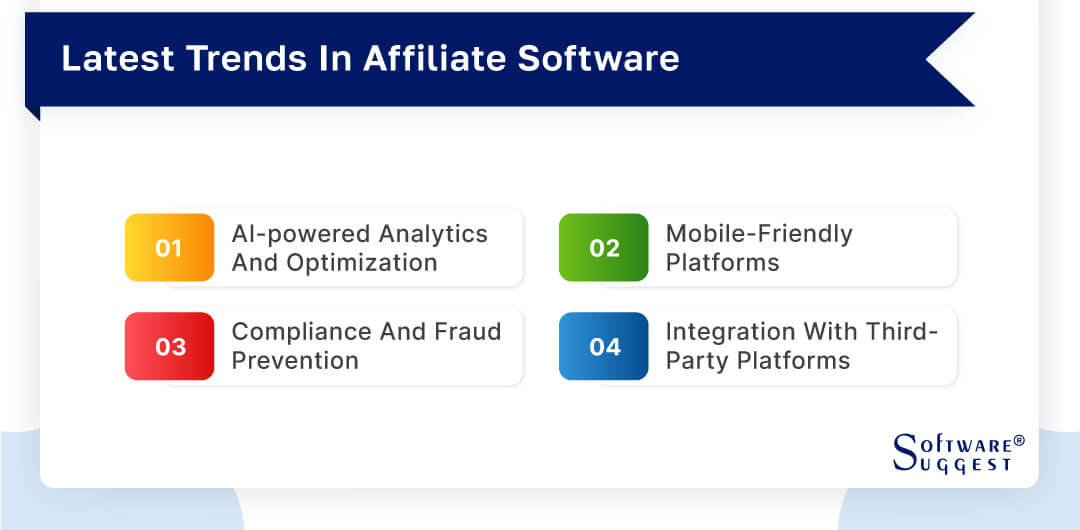 Latest Trends In Affiliate Software

01 AI-powered Analytics And Optimization

02 Mobile-Friendly Platforms

03 Compliance And Fraud Prevention

04 Integration With Third-Party Platforms

SOFTWARE® SUGGEST